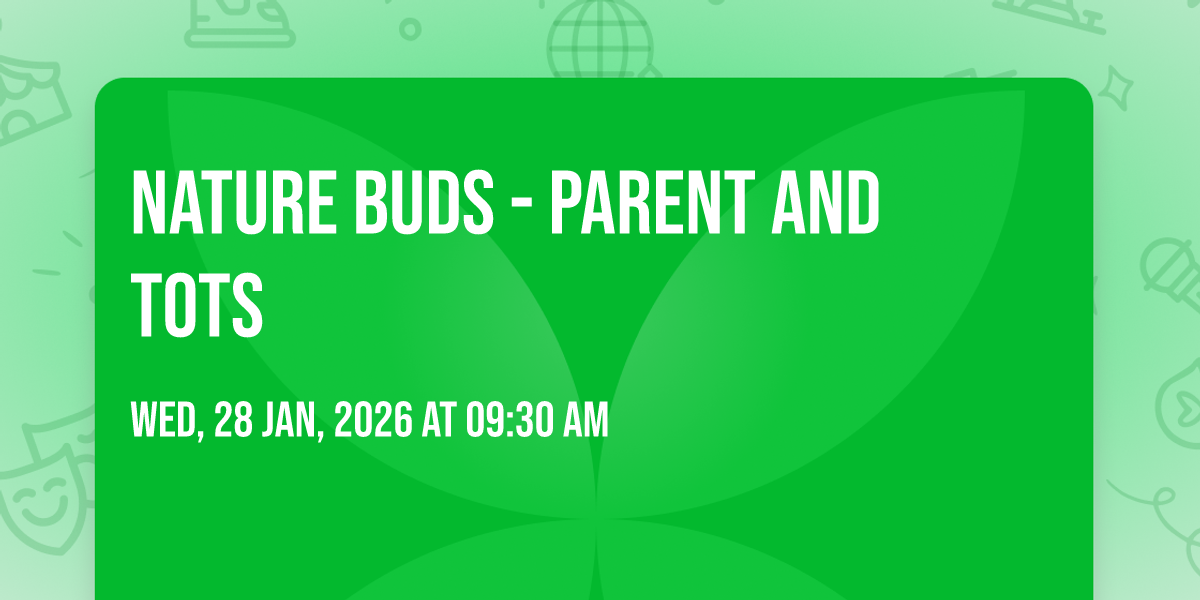 NATURE BUDS - PARENT AND TOTS

WED, 28 JAN, 2026 AT 09:30 AM